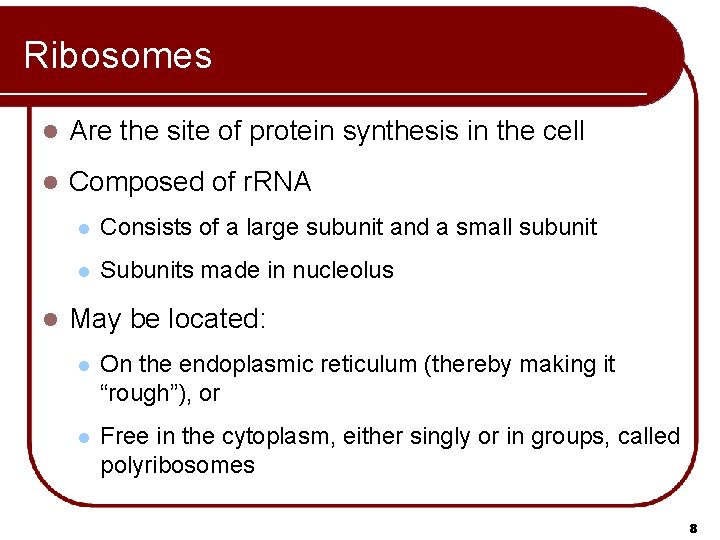 Ribosomes

- Are the site of protein synthesis in the cell
- Composed of rRNA
  - Consists of a large subunit and a small subunit
  - Subunits made in nucleolus
- May be located:
  - On the endoplasmic reticulum (thereby making it “rough”), or
  - Free in the cytoplasm, either singly or in groups, called polyribosomes

8